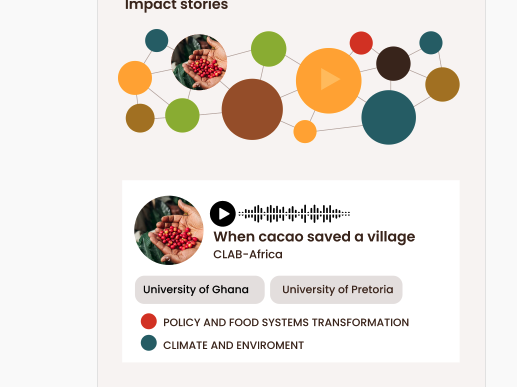 Impact stories

When cacao saved a village
CLAB-Africa

University of Ghana
University of Pretoria

POLICY AND FOOD SYSTEMS TRANSFORMATION
CLIMATE AND ENVIROMENT